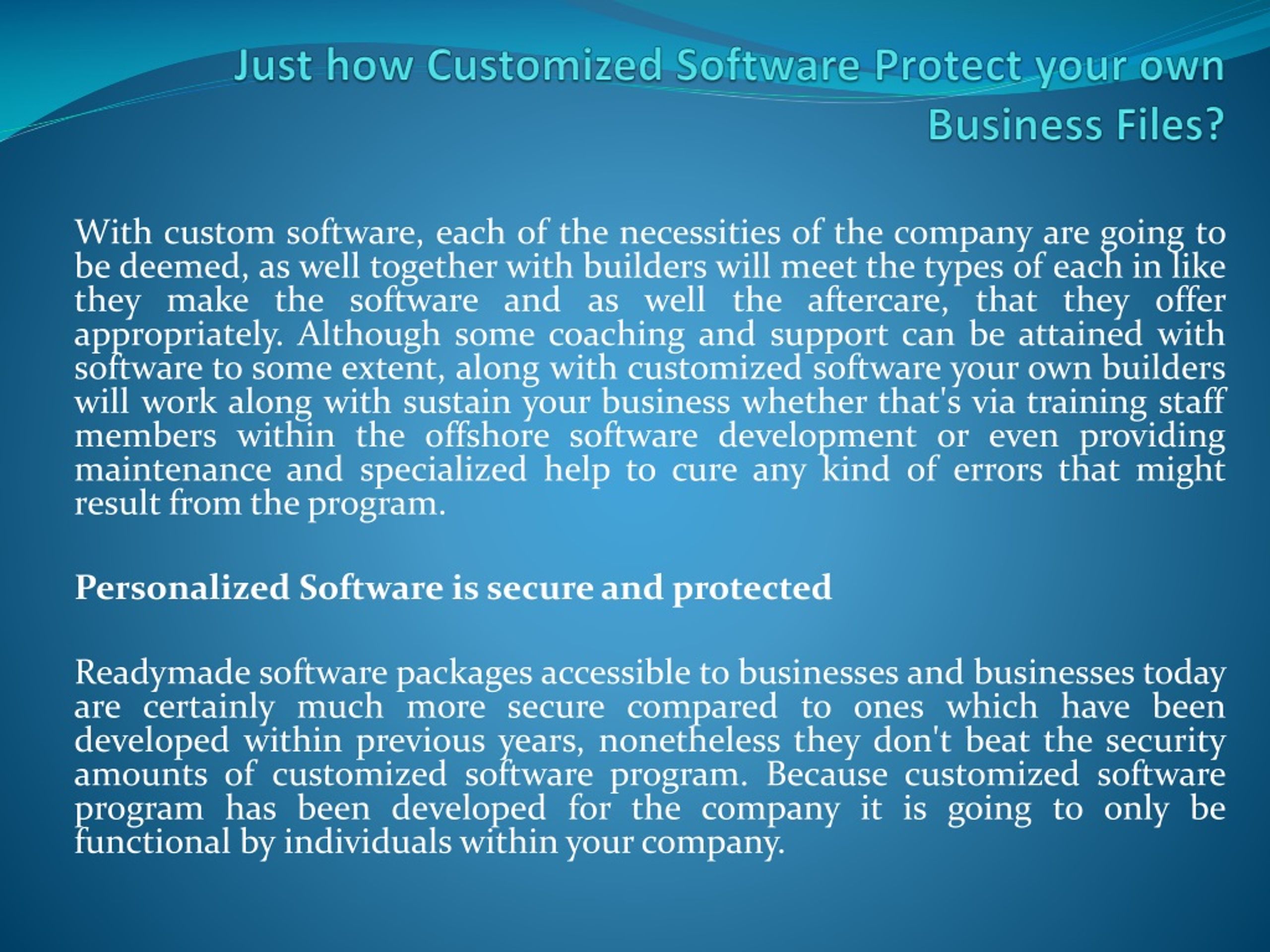 Just how Customized Software Protect your own Business Files?

With custom software, each of the necessities of the company are going to be deemed, as well together with builders will meet the types of each in like they make the software and as well the aftercare, that they offer appropriately. Although some coaching and support can be attained with software to some extent, along with customized software your own builders will work along with sustain your business whether that's via training staff members within the offshore software development or even providing maintenance and specialized help to cure any kind of errors that might result from the program.

Personalized Software is secure and protected

Readymade software packages accessible to businesses and businesses today are certainly much more secure compared to ones which have been developed within previous years, nonetheless they don't beat the security amounts of customized software program. Because customized software program has been developed for the company it is going to only be functional by individuals within your company.